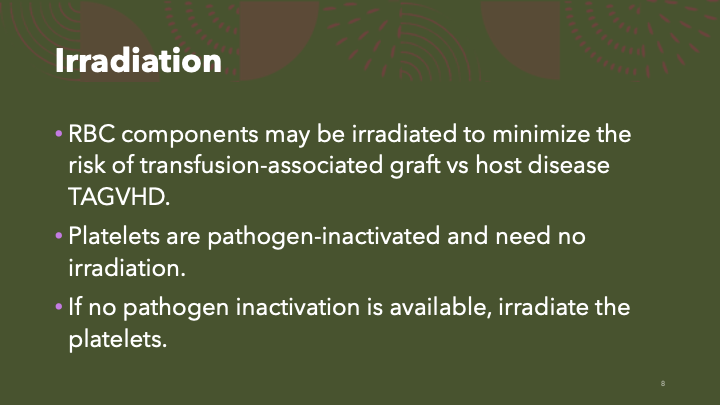 Irradiation

• RBC components may be irradiated to minimize the risk of transfusion-associated graft vs host disease TAGVHD.

• Platelets are pathogen-inactivated and need no irradiation.

• If no pathogen inactivation is available, irradiate the platelets.

8